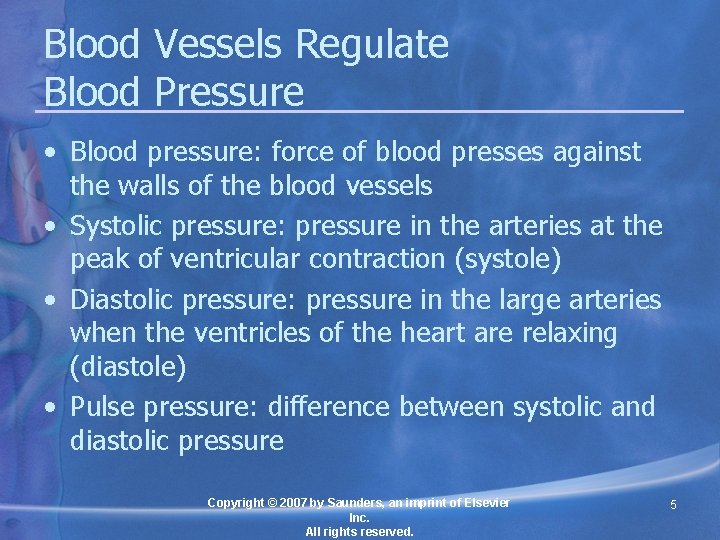 Blood Vessels Regulate Blood Pressure

• Blood pressure: force of blood presses against the walls of the blood vessels
• Systolic pressure: pressure in the arteries at the peak of ventricular contraction (systole)
• Diastolic pressure: pressure in the large arteries when the ventricles of the heart are relaxing (diastole)
• Pulse pressure: difference between systolic and diastolic pressure

Copyright © 2007 by Saunders, an imprint of Elsevier Inc.
All rights reserved.

5